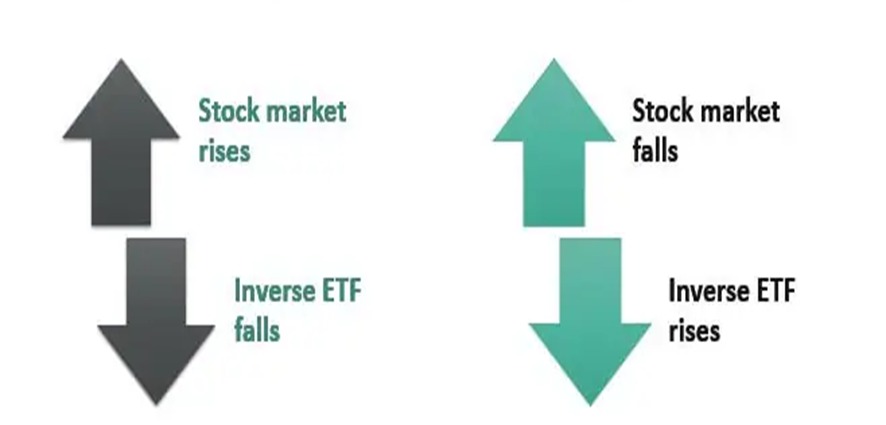 Stock market rises

Inverse ETF falls

Stock market falls

Inverse ETF rises